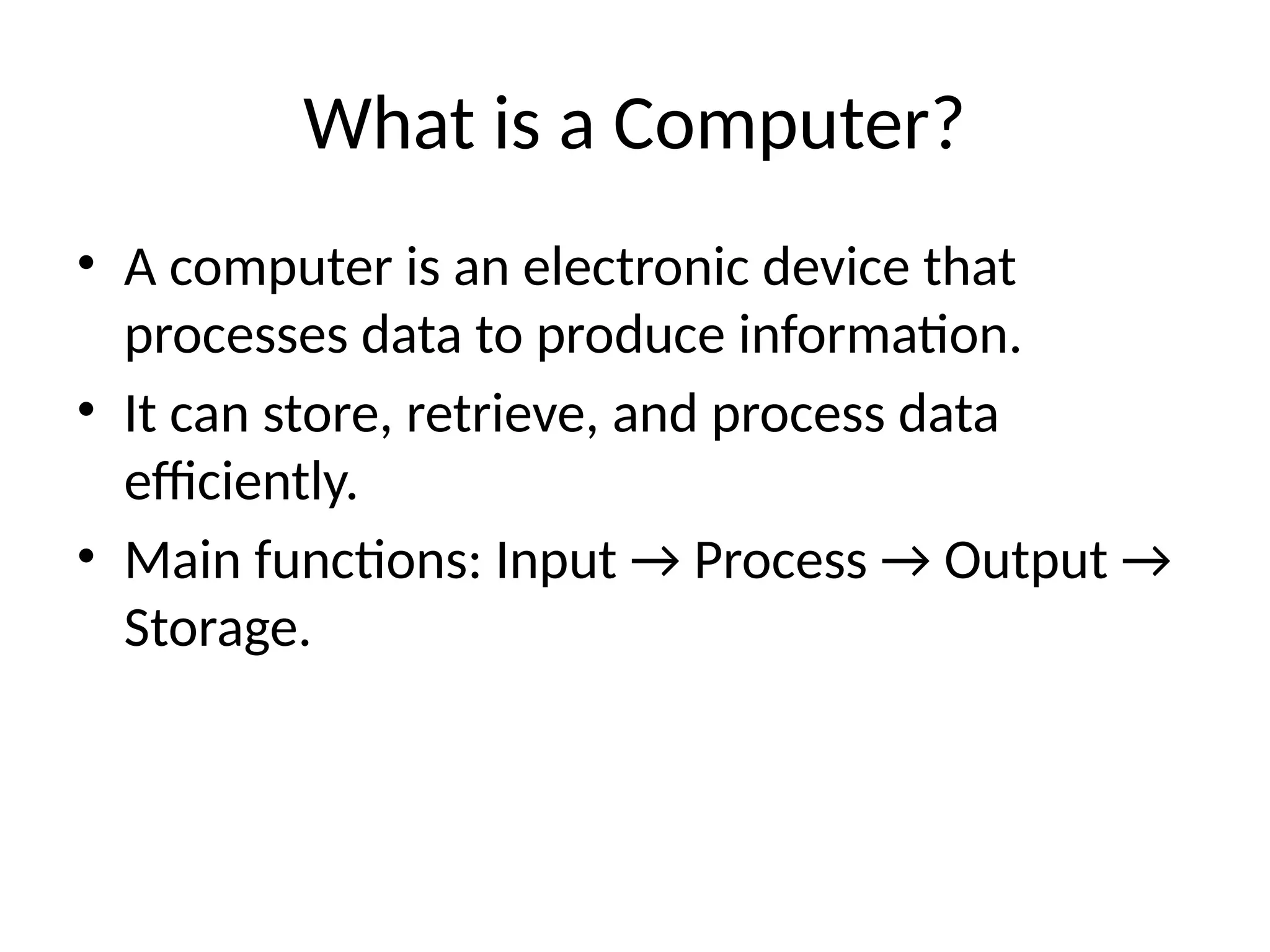 What is a Computer?

• A computer is an electronic device that processes data to produce information.
• It can store, retrieve, and process data efficiently.
• Main functions: Input → Process → Output → Storage.